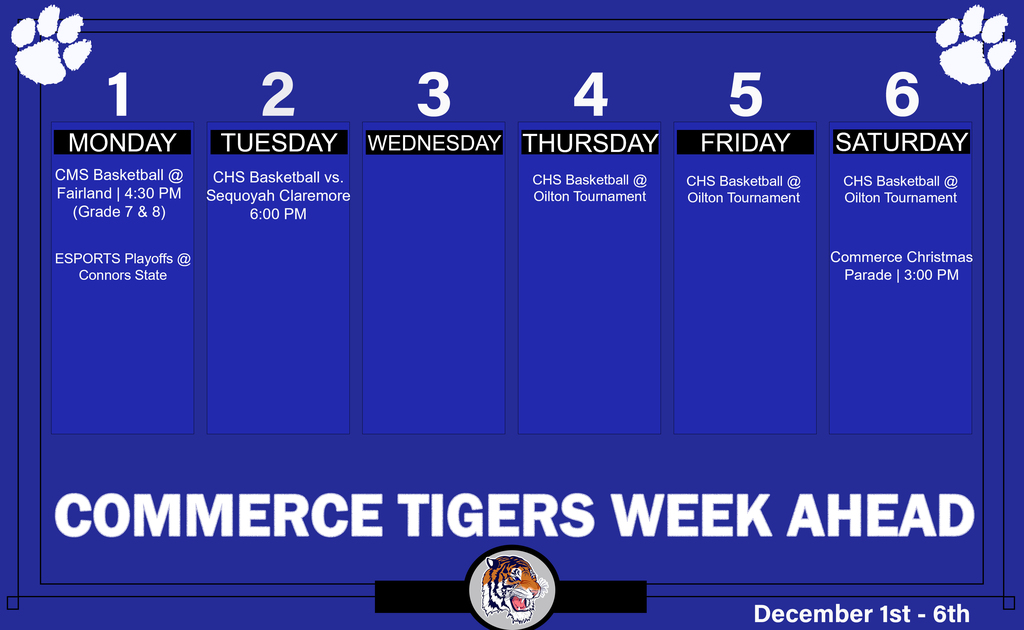 1
MONDAY
CMS Basketball @ Fairland | 4:30 PM (Grade 7 & 8)

ESPORTS Playoffs @ Connors State

2
TUESDAY
CHS Basketball vs. Sequoyah Claremore 6:00 PM

3
WEDNESDAY

4
THURSDAY
CHS Basketball @ Oilton Tournament

5
FRIDAY
CHS Basketball @ Oilton Tournament

6
SATURDAY
CHS Basketball @ Oilton Tournament

Commerce Christmas Parade | 3:00 PM

COMMERCE TIGERS WEEK AHEAD

December 1st - 6th